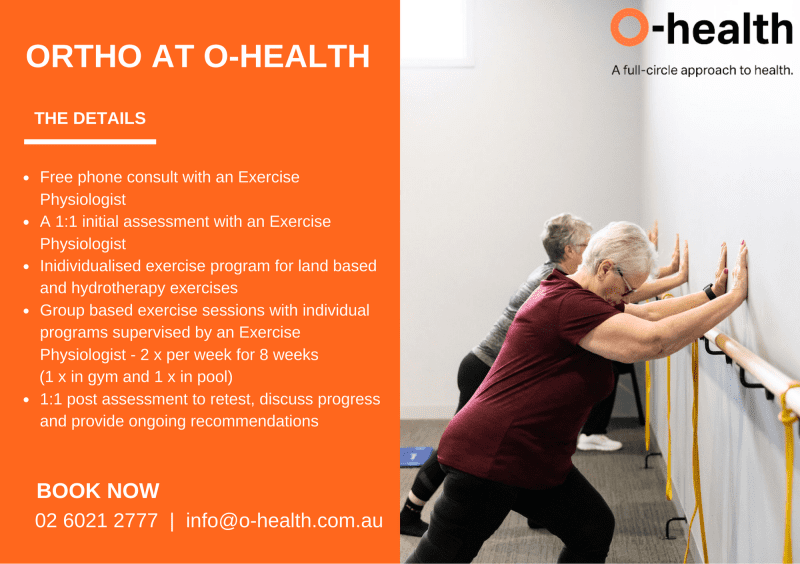 ORTHO AT O-HEALTH

THE DETAILS

- Free phone consult with an Exercise Physiologist
- A 1:1 initial assessment with an Exercise Physiologist
- Inidividualised exercise program for land based and hydrotherapy exercises
- Group based exercise sessions with individual programs supervised by an Exercise Physiologist - 2 x per week for 8 weeks (1 x in gym and 1 x in pool)
- 1:1 post assessment to retest, discuss progress and provide ongoing recommendations

BOOK NOW
02 6021 2777 | info@o-health.com.au

O-health
A full-circle approach to health.